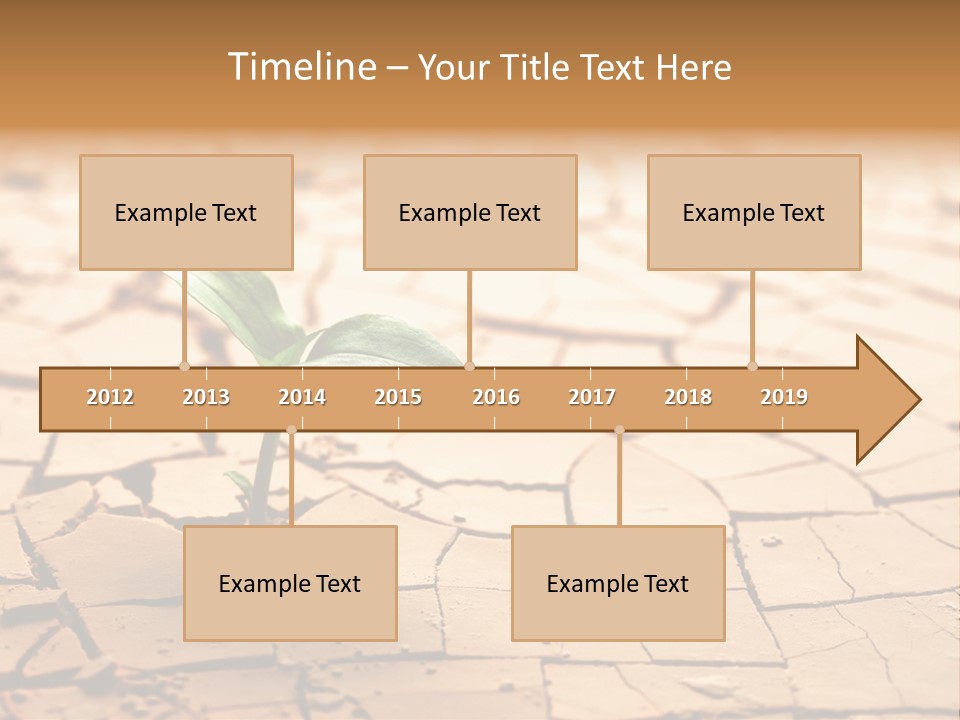 Timeline – Your Title Text Here

Example Text

Example Text

Example Text

2012 2013 2014 2015 2016 2017 2018 2019

Example Text

Example Text